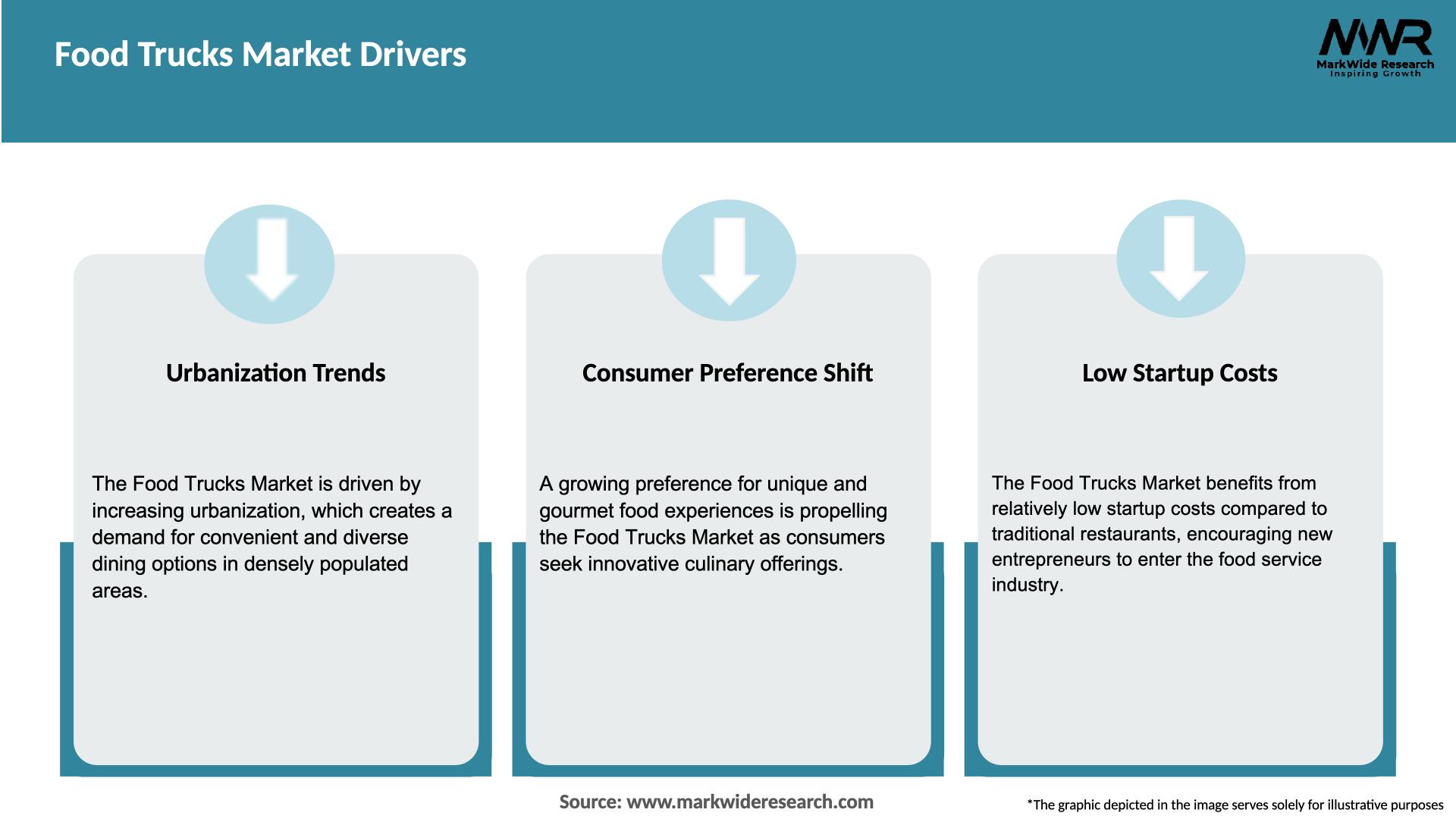 Food Trucks Market Drivers

MWR
MarkWide Research
Inspiring Growth

Urbanization Trends

The Food Trucks Market is driven by increasing urbanization, which creates a demand for convenient and diverse dining options in densely populated areas.

Consumer Preference Shift

A growing preference for unique and gourmet food experiences is propelling the Food Trucks Market as consumers seek innovative culinary offerings.

Low Startup Costs

The Food Trucks Market benefits from relatively low startup costs compared to traditional restaurants, encouraging new entrepreneurs to enter the food service industry.

Source: www.markwideresearch.com

*The graphic depicted in the image serves solely for illustrative purposes